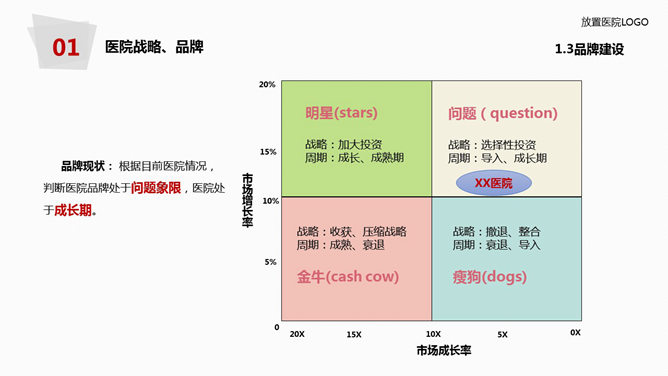 放置医院LOGO

01 医院战略、品牌

1.3品牌建设

品牌现状： 根据目前医院情况，判断医院品牌处于问题象限，医院处于成长期。

市场增长率

20%

15%

10%

5%

0

明星(stars)

战略：加大投资
周期：成长、成熟期

问题（question)

战略：选择性投资
周期：导入、成长期

XX医院

战略：收获、压缩战略
周期：成熟、衰退

金牛(cash cow)

战略：撤退、整合
周期：衰退、导入

瘦狗(dogs)

20X 15X 10X 5X 0X

市场成长率